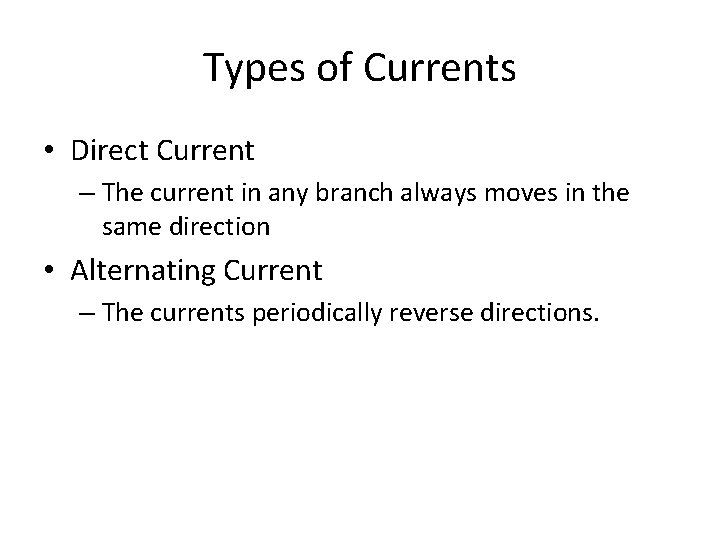 Types of Currents

• Direct Current
– The current in any branch always moves in the same direction

• Alternating Current
– The currents periodically reverse directions.